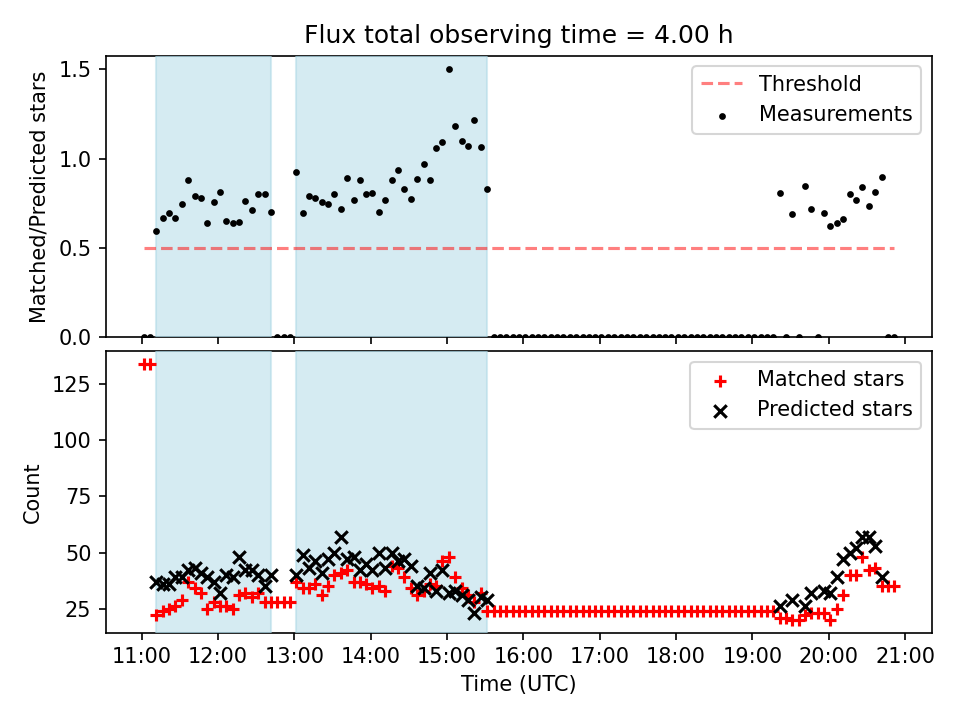 Flux total observing time = 4.00 h

Matched/Predicted stars

1.5
1.0
0.5
0.0

Threshold
Measurements

Count

125
100
75
50
25

Matched stars
Predicted stars

11:00 12:00 13:00 14:00 15:00 16:00 17:00 18:00 19:00 20:00 21:00

Time (UTC)